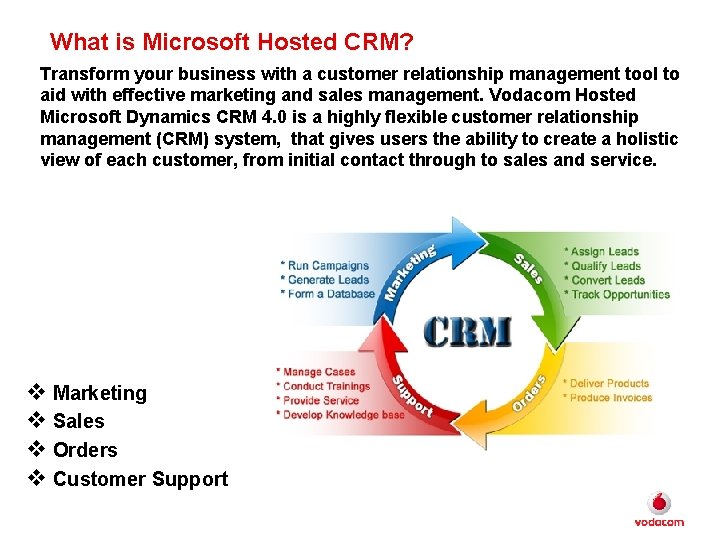 What is Microsoft Hosted CRM?

Transform your business with a customer relationship management tool to aid with effective marketing and sales management. Vodacom Hosted Microsoft Dynamics CRM 4.0 is a highly flexible customer relationship management (CRM) system, that gives users the ability to create a holistic view of each customer, from initial contact through to sales and service.

* Run Campaigns
* Generate Leads
* Form a Database

Marketing

Sales

* Assign Leads
* Qualify Leads
* Convert Leads
* Track Opportunities

CRM

* Manage Cases
* Conduct Trainings
* Provide Service
* Develop Knowledge base

Support

Orders

* Deliver Products
* Produce Invoices

❖ Marketing
❖ Sales
❖ Orders
❖ Customer Support

vodacom